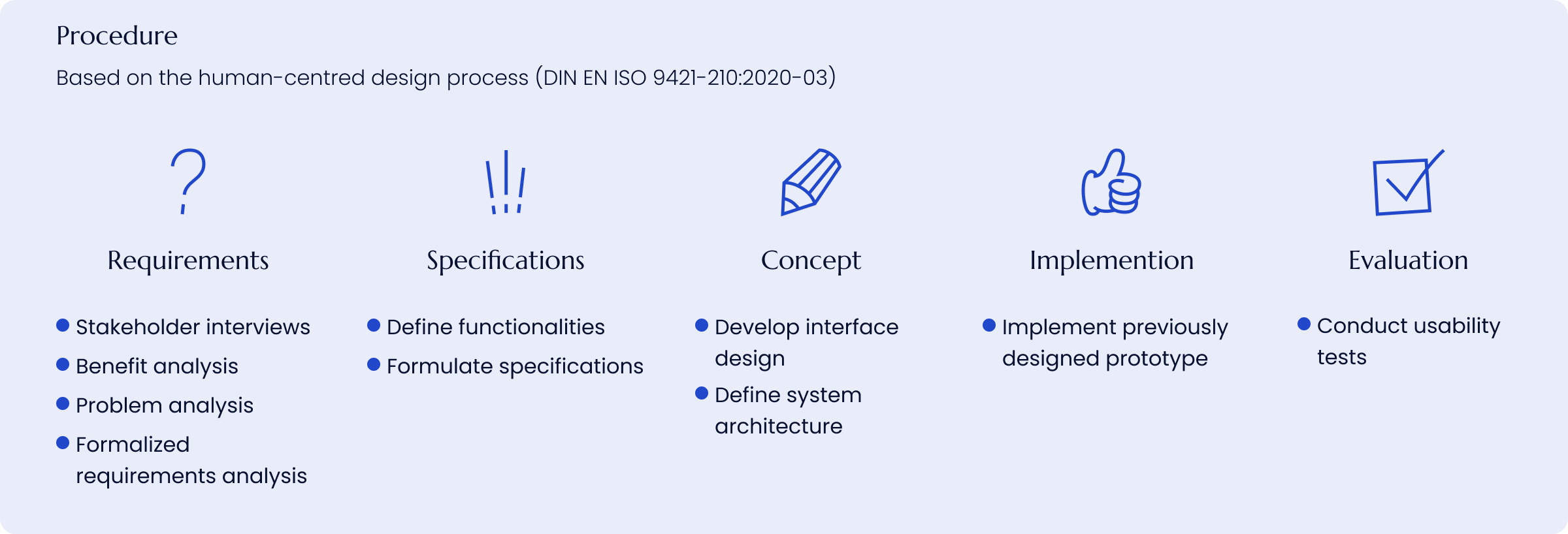 Procedure

Based on the human-centred design process (DIN EN ISO 9421-210:2020-03)

Requirements

- Stakeholder interviews
- Benefit analysis
- Problem analysis
- Formalized requirements analysis

Specifications

- Define functionalities
- Formulate specifications

Concept

- Develop interface design
- Define system architecture

Implemention

- Implement previously designed prototype

Evaluation

- Conduct usability tests